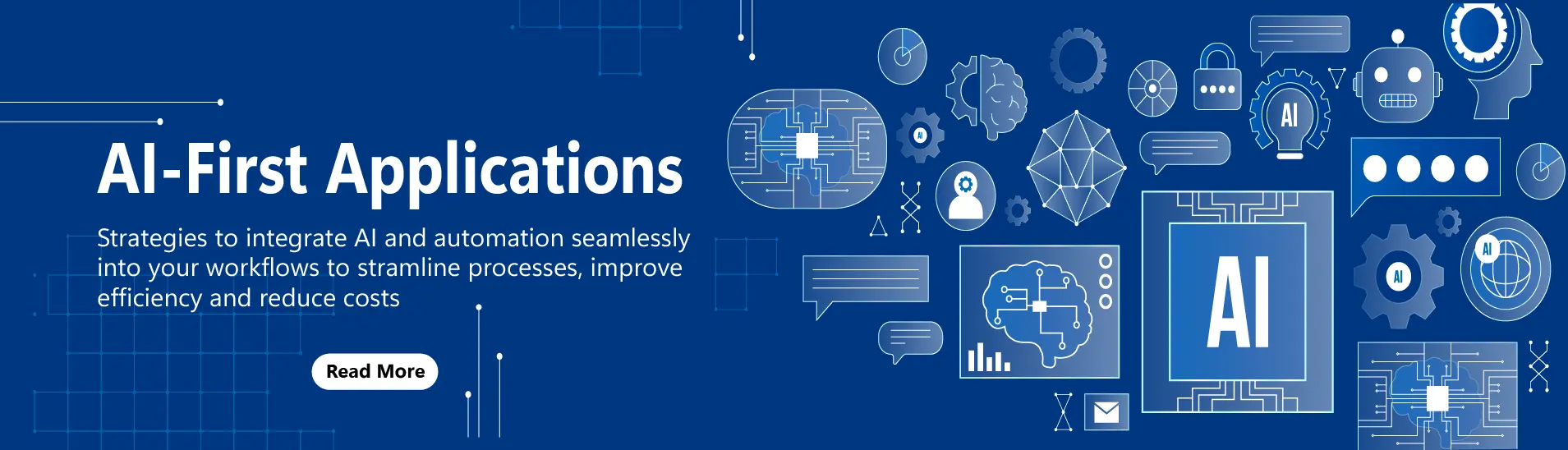 AI-First Applications

Strategies to integrate AI and automation seamlessly into your workflows to stramline processes, improve efficiency and reduce costs

Read More

AI

AI

AI

AI

AI